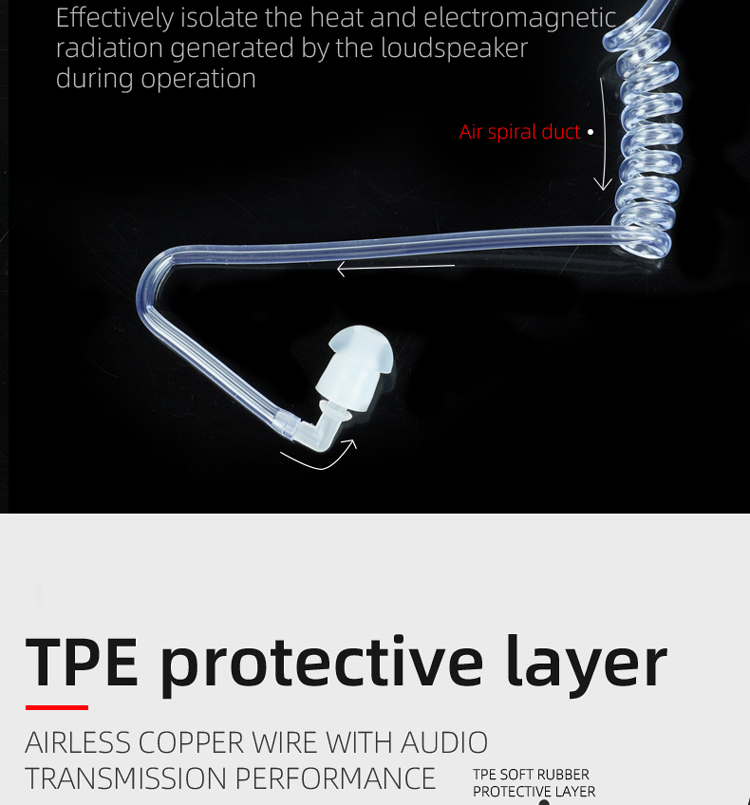 Effectively isolate the heat and electromagnetic radiation generated by the loudspeaker during operation

Air spiral duct

TPE protective layer

AIRLESS COPPER WIRE WITH AUDIO TRANSMISSION PERFORMANCE

TPE SOFT RUBBER PROTECTIVE LAYER